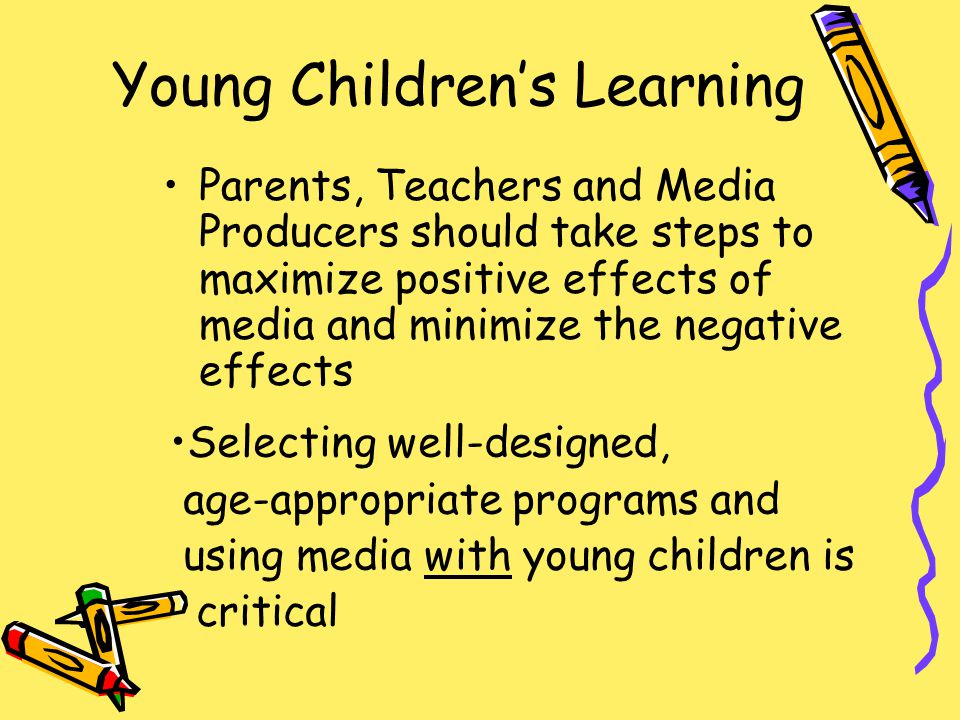 Young Children's Learning

• Parents, Teachers and Media Producers should take steps to maximize positive effects of media and minimize the negative effects

•Selecting well-designed, age-appropriate programs and using media with young children is critical